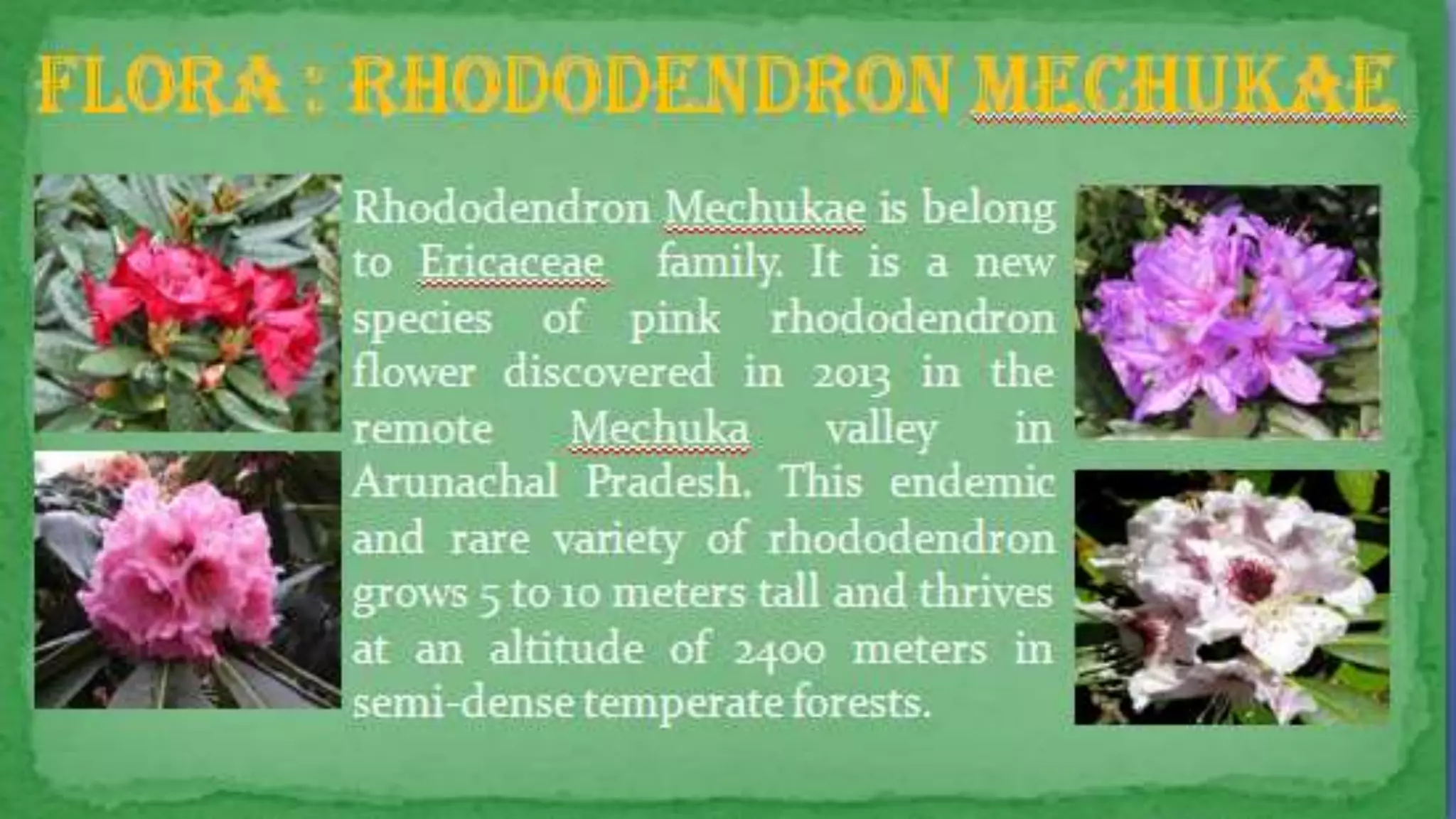 FLORA : RHODODENDRON MECHUKAE

Rhododendron Mechukae is belong to Ericaceae family. It is a new species of pink rhododendron flower discovered in 2013 in the remote Mechuka valley in Arunachal Pradesh. This endemic and rare variety of rhododendron grows 5 to 10 meters tall and thrives at an altitude of 2400 meters in semi-dense temperate forests.